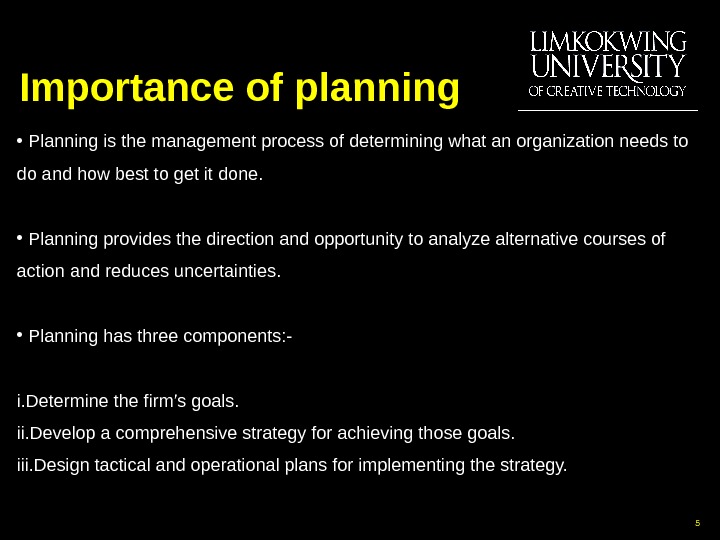 Importance of planning

LIMKOKWING UNIVERSITY OF CREATIVE TECHNOLOGY

• Planning is the management process of determining what an organization needs to do and how best to get it done.

• Planning provides the direction and opportunity to analyze alternative courses of action and reduces uncertainties.

• Planning has three components:-

i.Determine the firm's goals.
ii.Develop a comprehensive strategy for achieving those goals.
iii.Design tactical and operational plans for implementing the strategy.

5